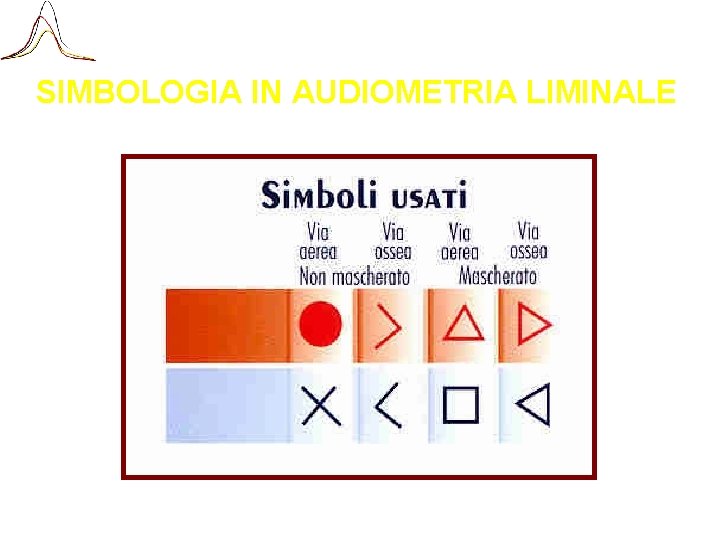 SIMBOLOGIA IN AUDIOMETRIA LIMINALE

Simboli USATI

Via aerea

Via ossea

Non mascherato

Via aerea

Via ossea

Mascherato